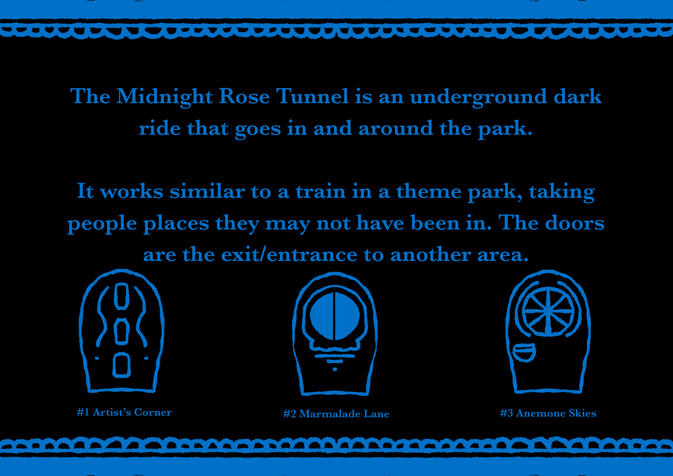 The Midnight Rose Tunnel is an underground dark ride that goes in and around the park.

It works similar to a train in a theme park, taking people places they may not have been in. The doors are the exit/entrance to another area.

#1 Artist's Corner

#2 Marmalade Lane

#3 Anemone Skies